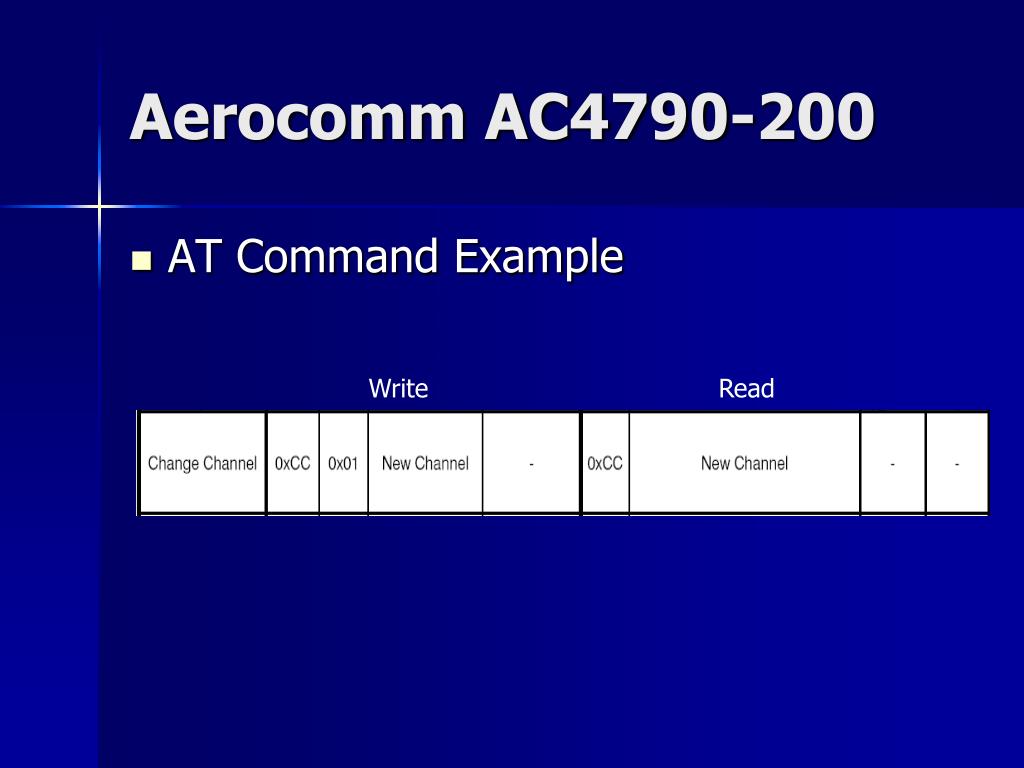 Aerocomm AC4790-200

AT Command Example

Write Read

| Change Channel | 0xCC | 0x01 | New Channel | - | 0xCC | New Channel | - | - |
|---|---|---|---|---|---|---|---|---|